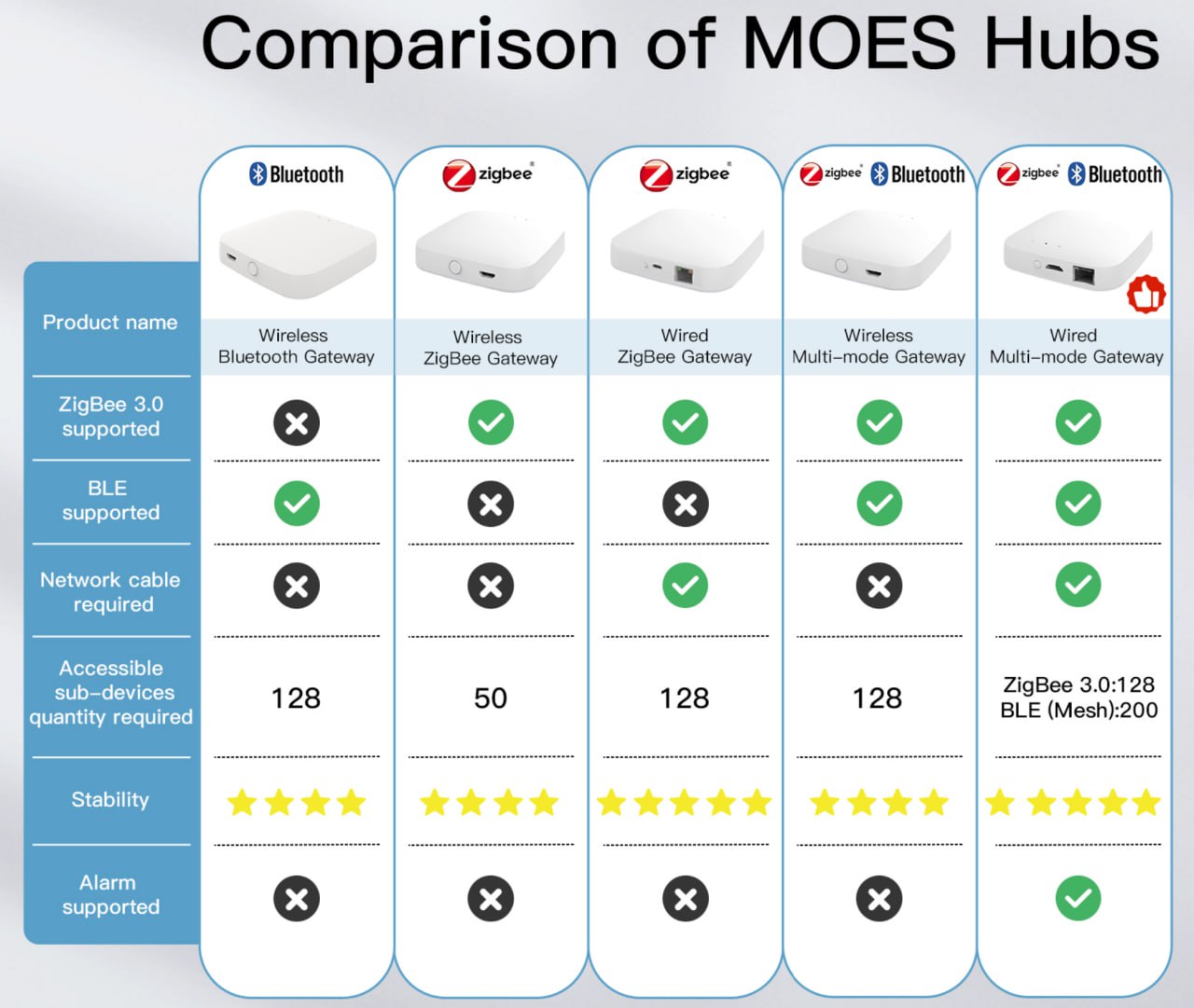 Comparison of MOES Hubs

| | Bluetooth | zigbee | zigbee | zigbee Bluetooth | zigbee Bluetooth |
|---|---|---|---|---|---|
| Product name | Wireless Bluetooth Gateway | Wireless ZigBee Gateway | Wired ZigBee Gateway | Wireless Multi-mode Gateway | Wired Multi-mode Gateway |
| ZigBee 3.0 supported | ✗ | ✓ | ✓ | ✓ | ✓ |
| BLE supported | ✓ | ✗ | ✗ | ✓ | ✓ |
| Network cable required | ✗ | ✗ | ✓ | ✗ | ✓ |
| Accessible sub-devices quantity required | 128 | 50 | 128 | 128 | ZigBee 3.0:128 BLE (Mesh):200 |
| Stability | ★★★★ | ★★★★ | ★★★★★ | ★★★★ | ★★★★★ |
| Alarm supported | ✗ | ✗ | ✗ | ✗ | ✓ |